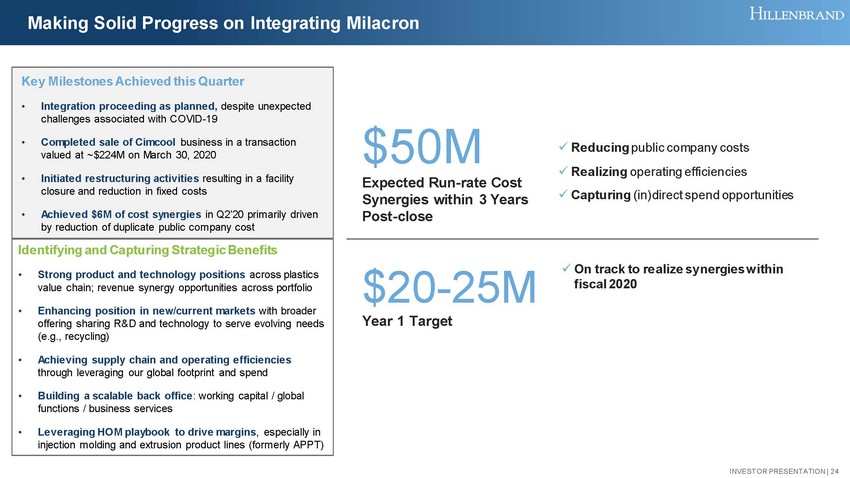 Making Solid Progress on Integrating Milacron

HILLENBRAND

Key Milestones Achieved this Quarter

• Integration proceeding as planned, despite unexpected challenges associated with COVID-19

• Completed sale of Cimcool business in a transaction valued at ~$224M on March 30, 2020

• Initiated restructuring activities resulting in a facility closure and reduction in fixed costs

• Achieved $6M of cost synergies in Q2'20 primarily driven by reduction of duplicate public company cost

Identifying and Capturing Strategic Benefits

• Strong product and technology positions across plastics value chain; revenue synergy opportunities across portfolio

• Enhancing position in new/current markets with broader offering sharing R&D and technology to serve evolving needs (e.g., recycling)

• Achieving supply chain and operating efficiencies through leveraging our global footprint and spend

• Building a scalable back office: working capital / global functions / business services

• Leveraging HOM playbook to drive margins, especially in injection molding and extrusion product lines (formerly APPT)

$50M

Expected Run-rate Cost Synergies within 3 Years Post-close

✓ Reducing public company costs

✓ Realizing operating efficiencies

✓ Capturing (in)direct spend opportunities

$20-25M

Year 1 Target

✓ On track to realize synergies within fiscal 2020

INVESTOR PRESENTATION | 24